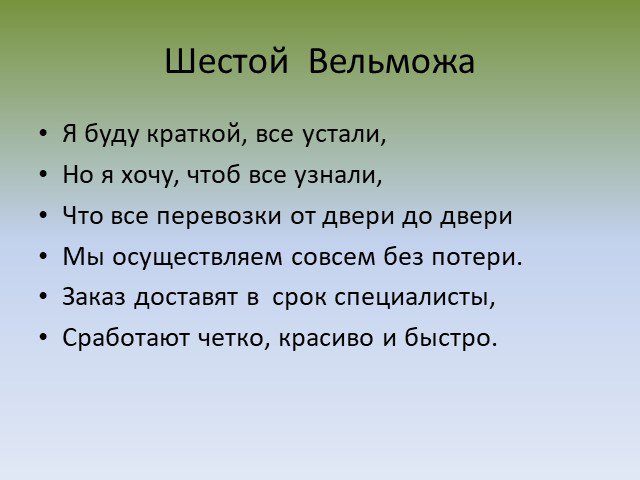 Шестой Вельможа

• Я буду краткой, все устали,
• Но я хочу, чтоб все узнали,
• Что все перевозки от двери до двери
• Мы осуществляем совсем без потери.
• Заказ доставят в срок специалисты,
• Сработают четко, красиво и быстро.